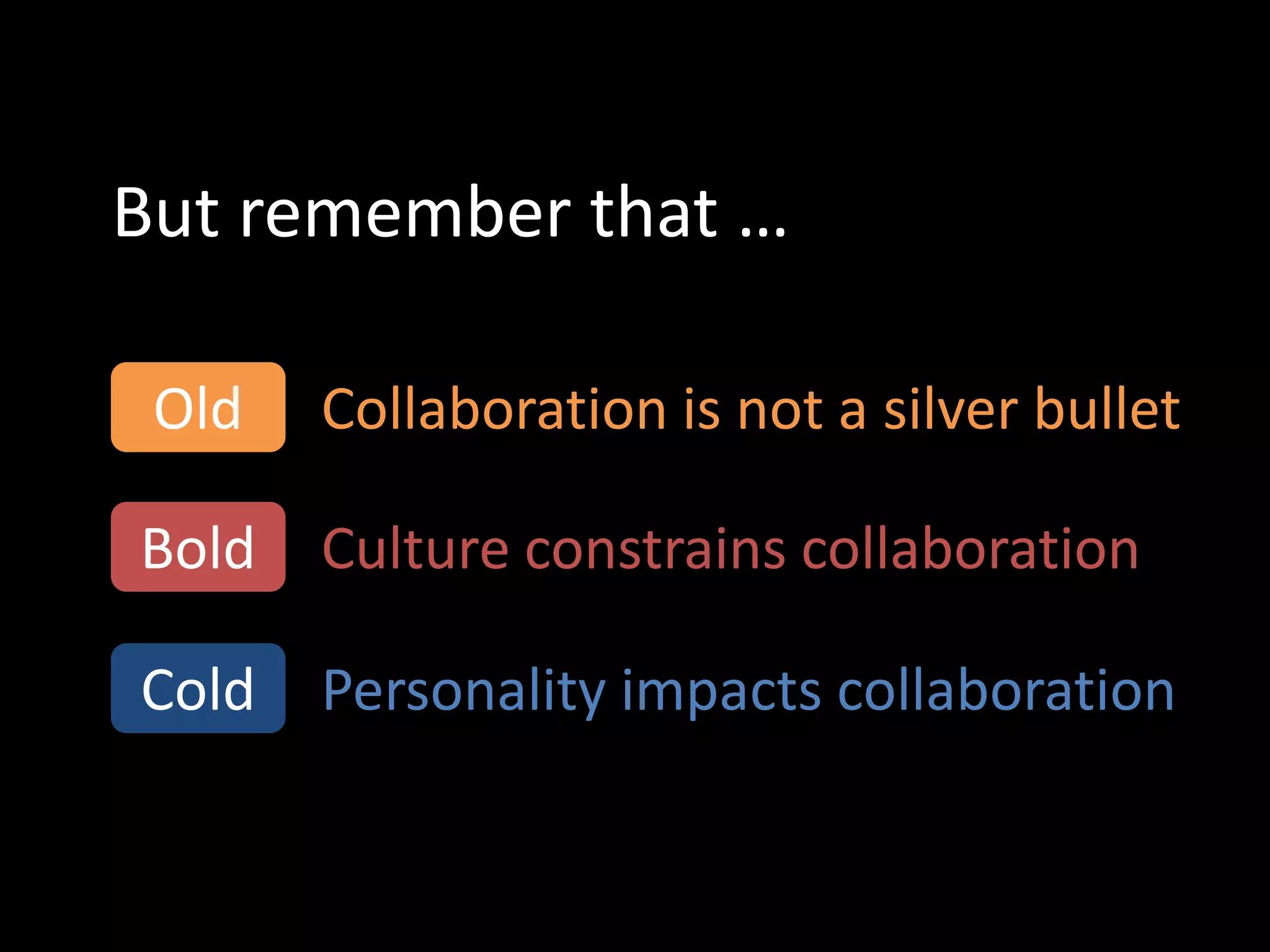 But remember that …

Old Collaboration is not a silver bullet

Bold Culture constrains collaboration

Cold Personality impacts collaboration